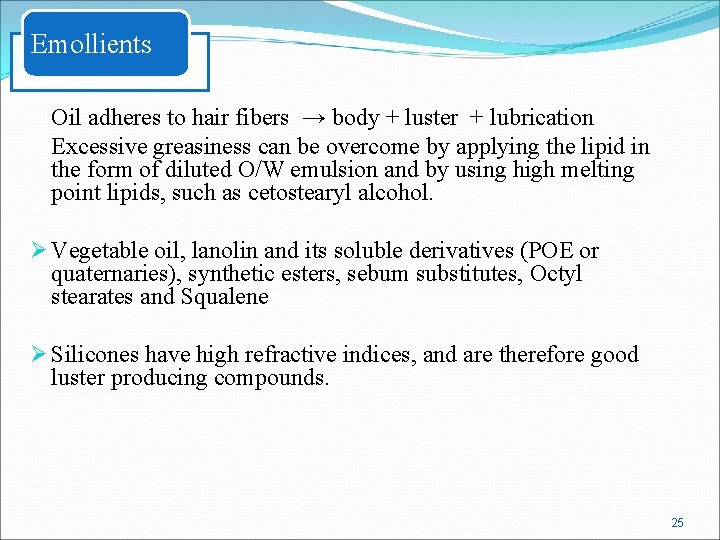 Emollients

Oil adheres to hair fibers → body + luster + lubrication

Excessive greasiness can be overcome by applying the lipid in the form of diluted O/W emulsion and by using high melting point lipids, such as cetostearyl alcohol.

➢ Vegetable oil, lanolin and its soluble derivatives (POE or quaternaries), synthetic esters, sebum substitutes, Octyl stearates and Squalene

➢ Silicones have high refractive indices, and are therefore good luster producing compounds.

25